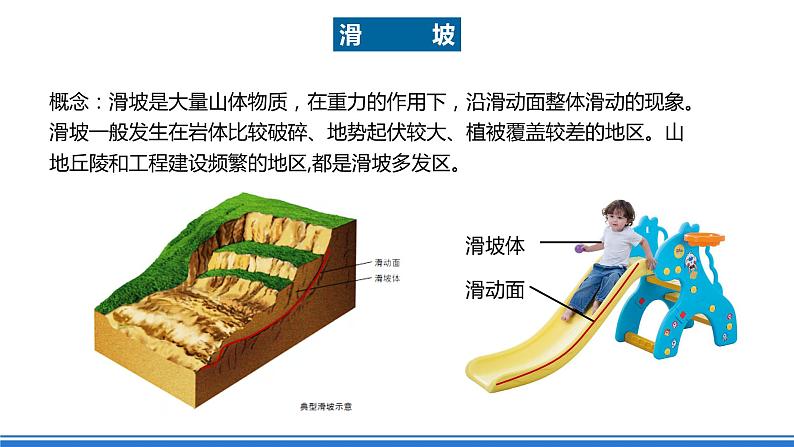 滑　坡

概念：滑坡是大量山体物质，在重力的作用下，沿滑动面整体滑动的现象。滑坡一般发生在岩体比较破碎、地势起伏较大、植被覆盖较差的地区。山地丘陵和工程建设频繁的地区,都是滑坡多发区。

滑动面
滑坡体

典型滑坡示意

滑坡体
滑动面